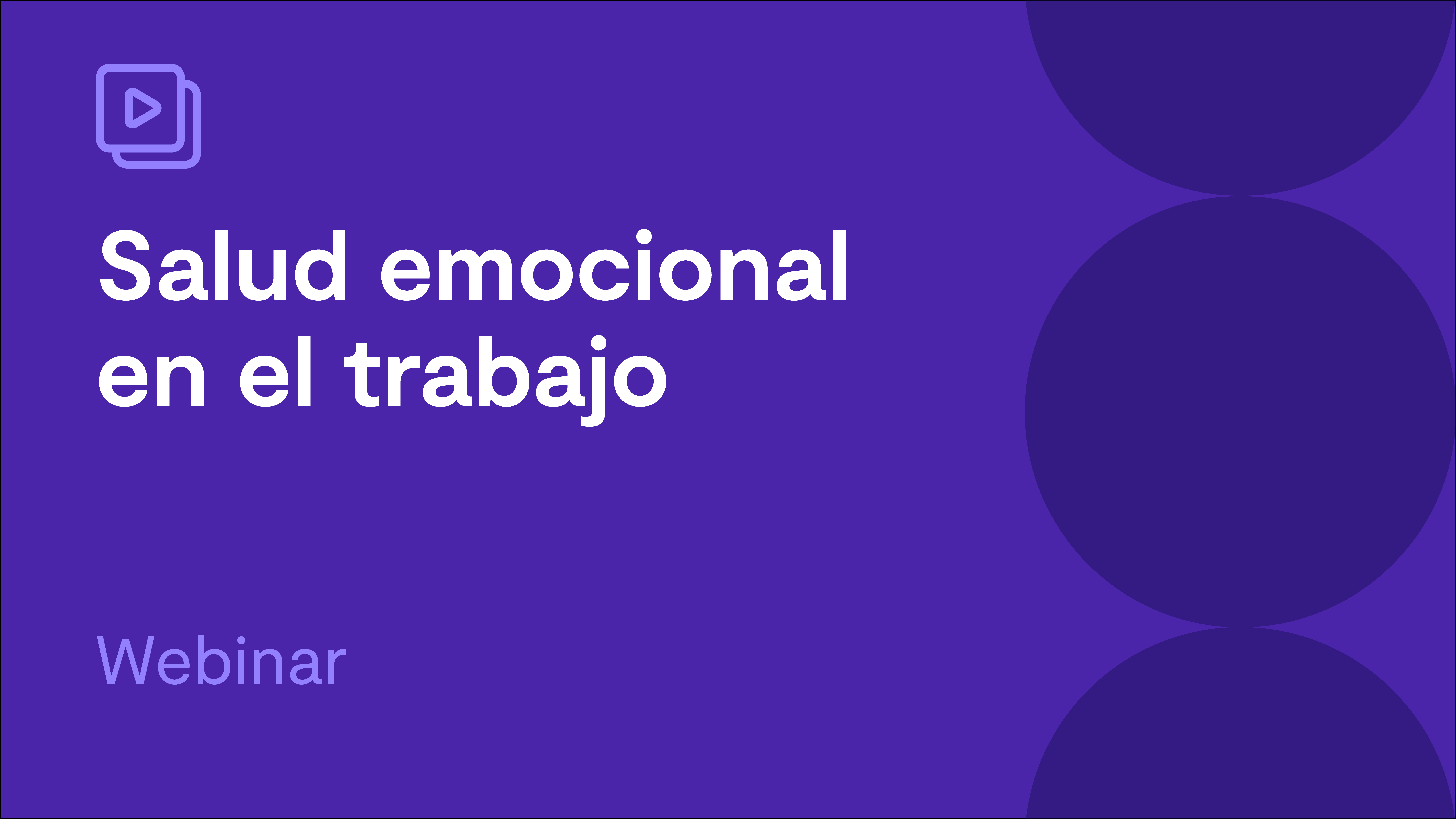 Salud emocional en el trabajo

Webinar